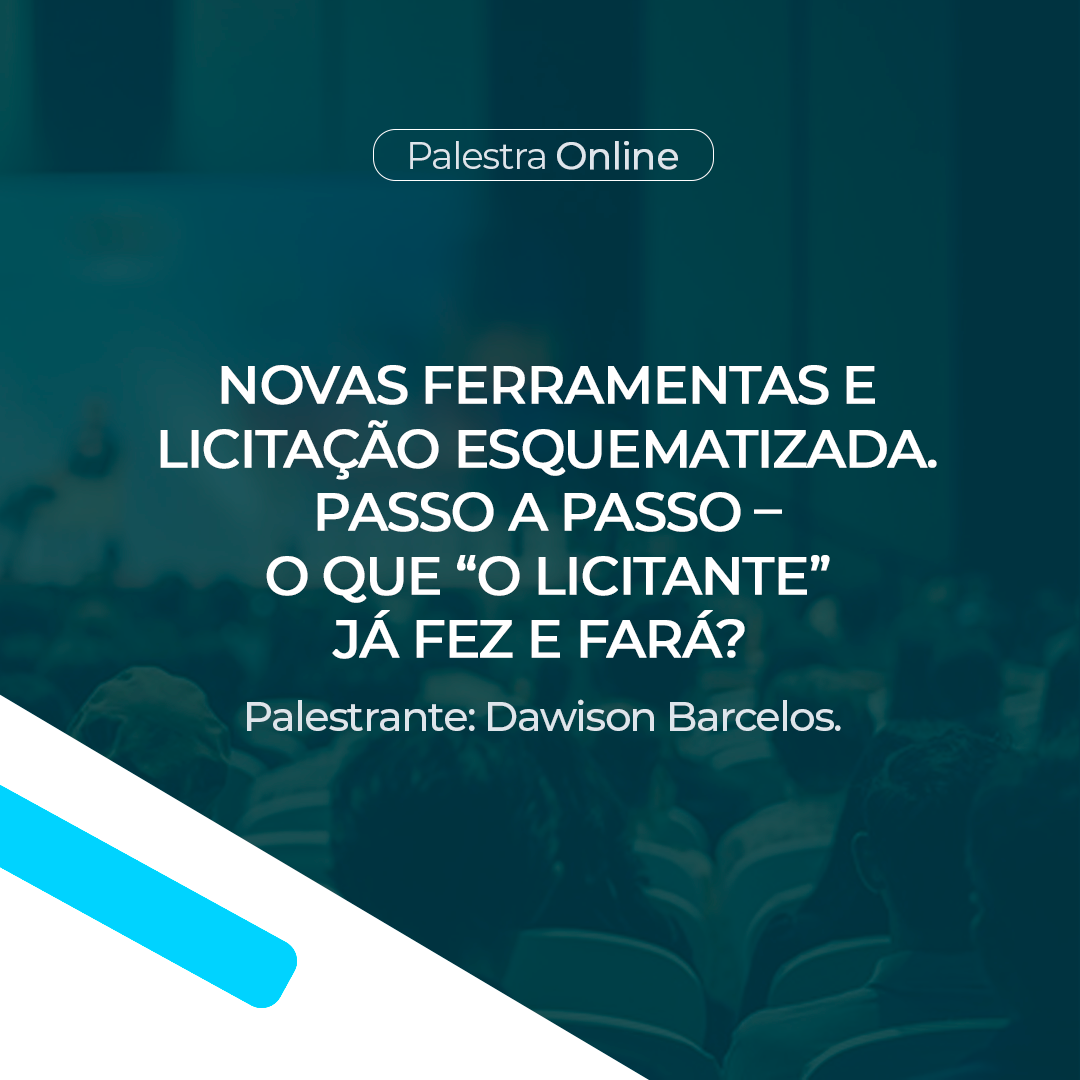 Palestra Online

NOVAS FERRAMENTAS E LICITAÇÃO ESQUEMATIZADA. PASSO A PASSO – O QUE “O LICITANTE” JÁ FEZ E FARÁ?

Palestrante: Dawison Barcelos.